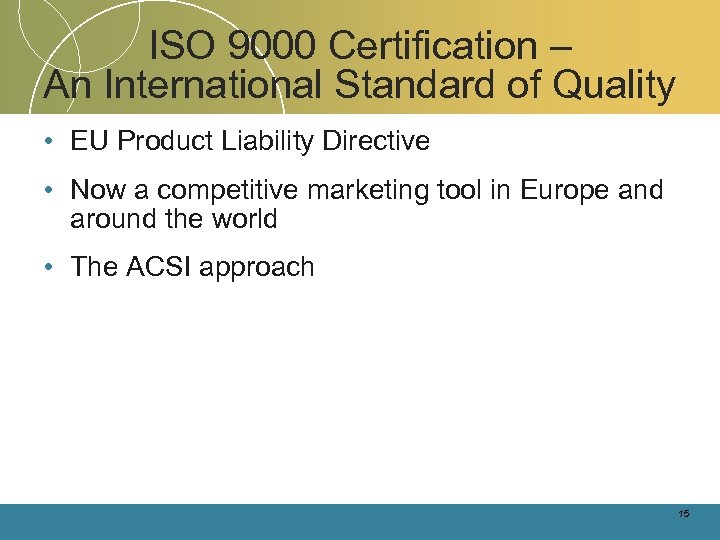 ISO 9000 Certification – An International Standard of Quality

• EU Product Liability Directive

• Now a competitive marketing tool in Europe and around the world

• The ACSI approach

15